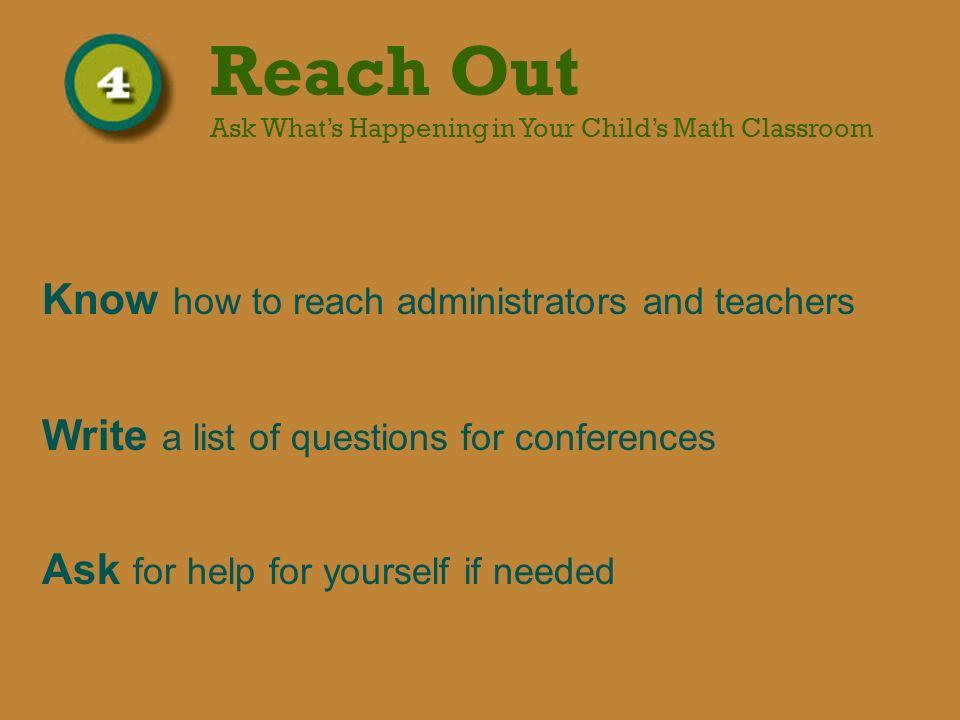 4

Reach Out

Ask What's Happening in Your Child's Math Classroom

Know how to reach administrators and teachers

Write a list of questions for conferences

Ask for help for yourself if needed